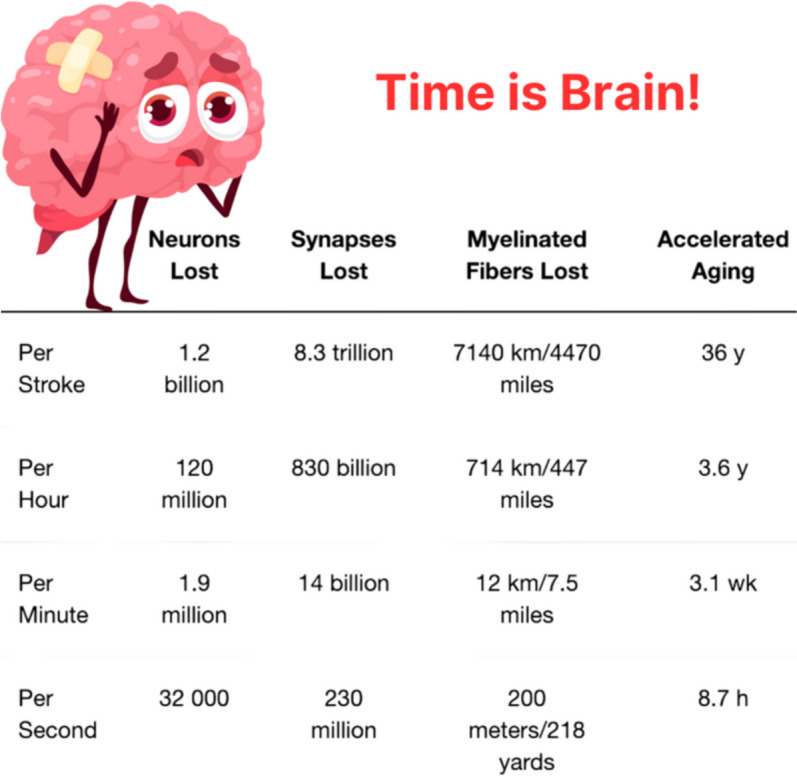 Time is Brain!

| | Neurons Lost | Synapses Lost | Myelinated Fibers Lost | Accelerated Aging |
|---|---|---|---|---|
| Per Stroke | 1.2 billion | 8.3 trillion | 7140 km/4470 miles | 36 y |
| Per Hour | 120 million | 830 billion | 714 km/447 miles | 3.6 y |
| Per Minute | 1.9 million | 14 billion | 12 km/7.5 miles | 3.1 wk |
| Per Second | 32 000 | 230 million | 200 meters/218 yards | 8.7 h |